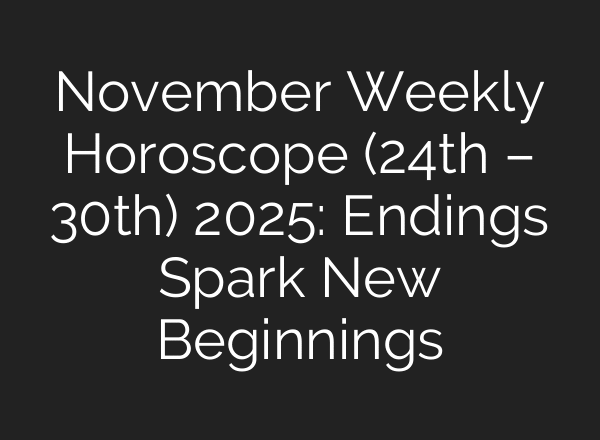 November Weekly Horoscope (24th – 30th) 2025: Endings Spark New Beginnings